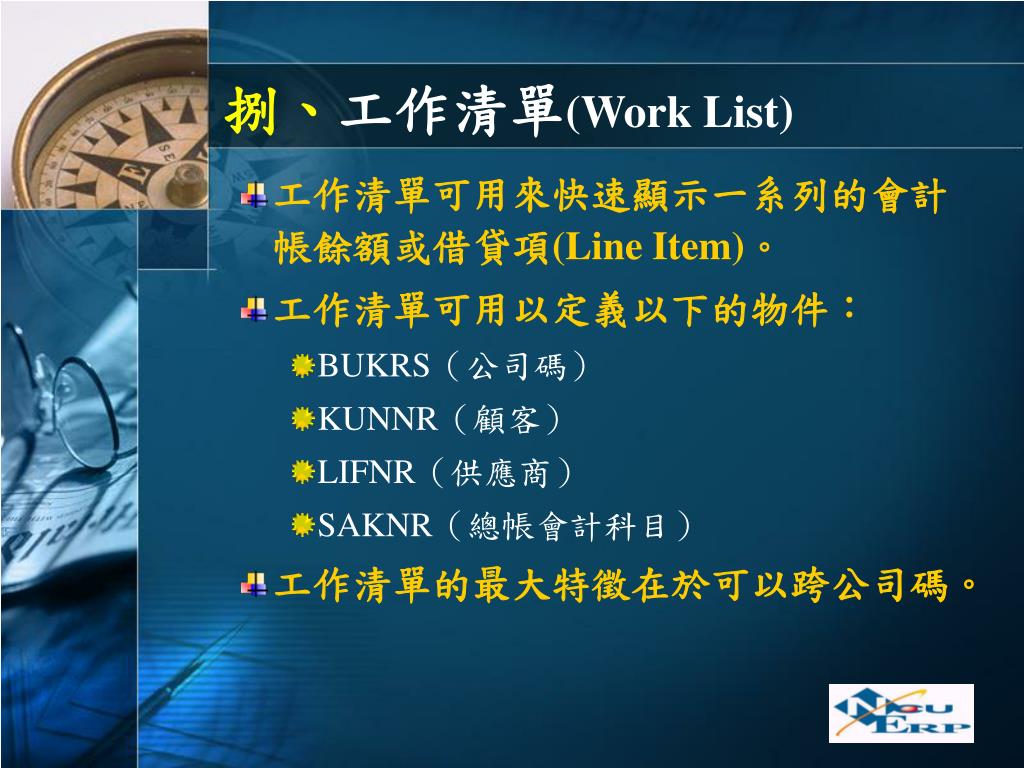 捌、工作清單(Work List)

工作清單可用來快速顯示一系列的會計帳餘額或借貸項(Line Item)。

工作清單可用以定義以下的物件：

BUKRS（公司碼）

KUNNR（顧客）

LIFNR（供應商）

SAKNR（總帳會計科目）

工作清單的最大特徵在於可以跨公司碼。

NCU ERP